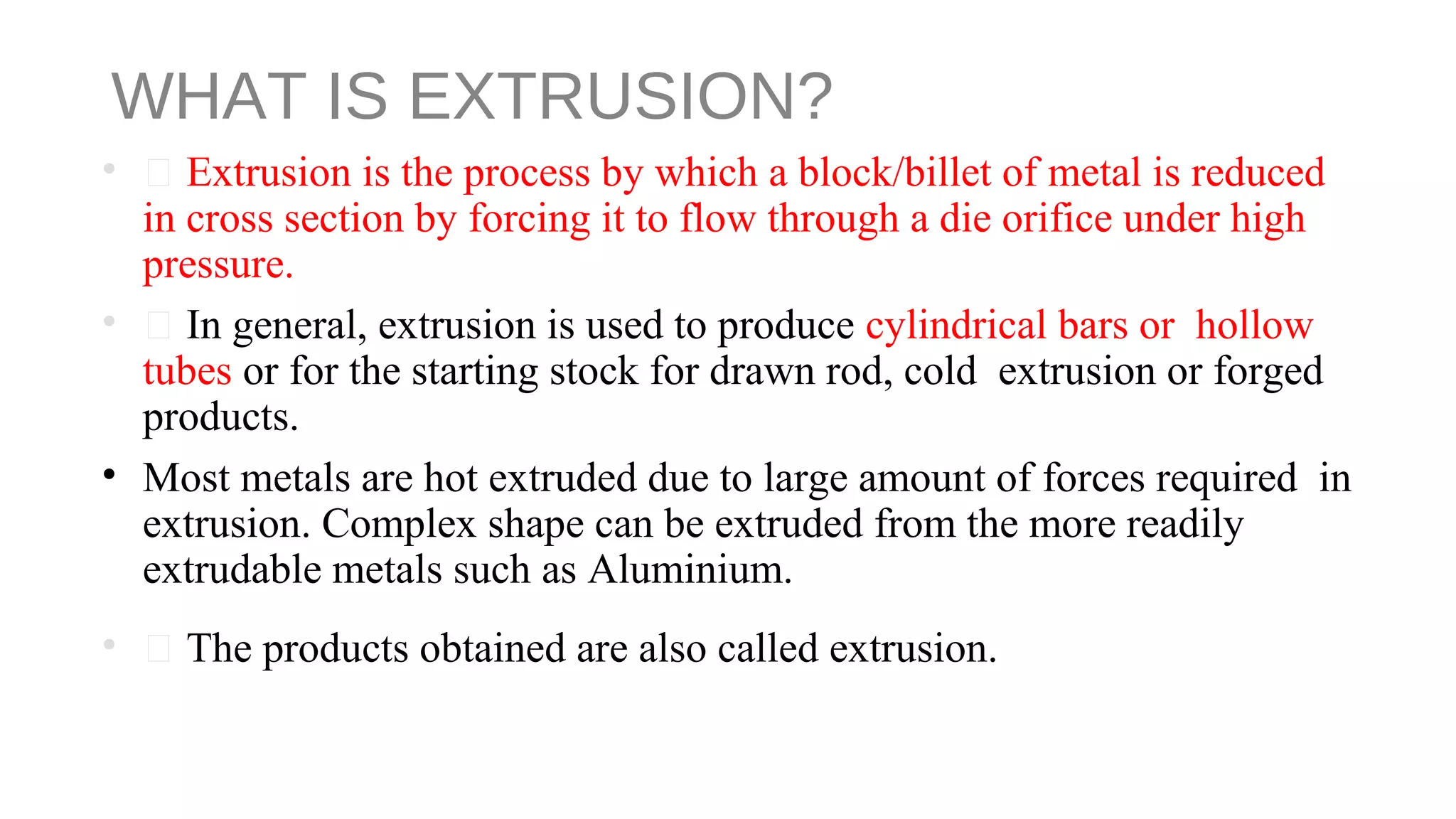 WHAT IS EXTRUSION?

• Extrusion is the process by which a block/billet of metal is reduced in cross section by forcing it to flow through a die orifice under high pressure.

• In general, extrusion is used to produce cylindrical bars or hollow tubes or for the starting stock for drawn rod, cold extrusion or forged products.

• Most metals are hot extruded due to large amount of forces required in extrusion. Complex shape can be extruded from the more readily extrudable metals such as Aluminium.

• The products obtained are also called extrusion.